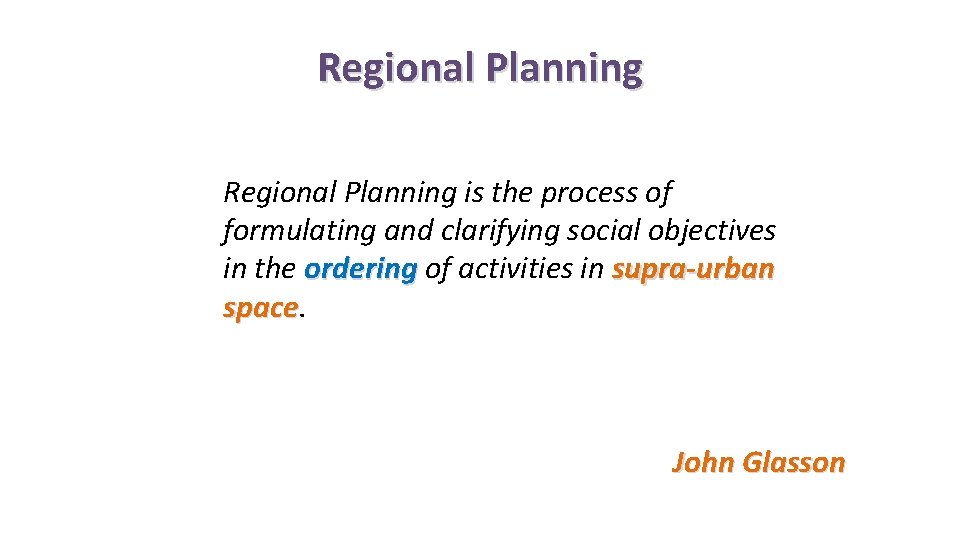 Regional Planning

Regional Planning is the process of formulating and clarifying social objectives in the ordering of activities in supra-urban space.

John Glasson